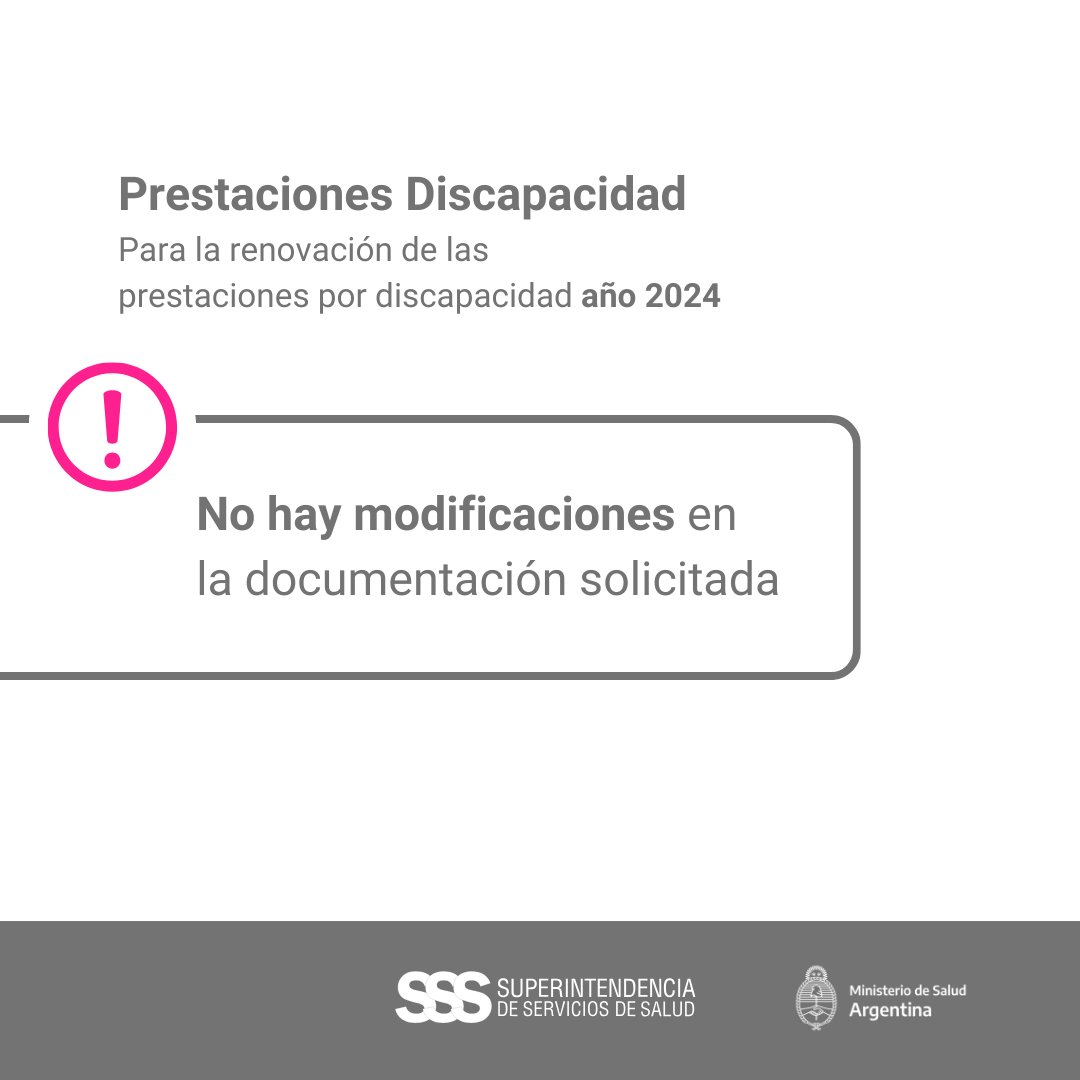 Prestaciones Discapacidad
Para la renovación de las prestaciones por discapacidad año 2024

!

No hay modificaciones en la documentación solicitada

SSS SUPERINTENDENCIA DE SERVICIOS DE SALUD

Ministerio de Salud
Argentina